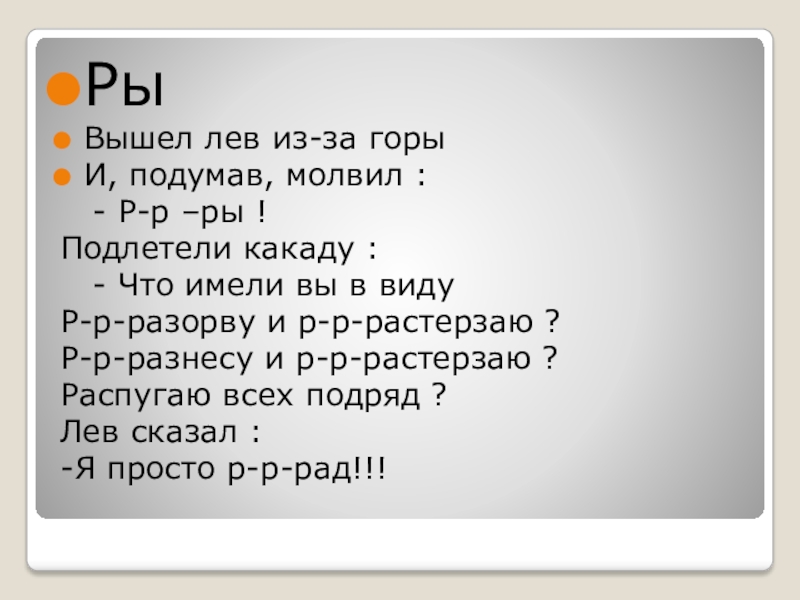 Ры

Вышел лев из-за горы

И, подумав, молвил :
- Р-р –ры !
Подлетели какаду :
- Что имели вы в виду
Р-р-разорву и р-р-растерзаю ?
Р-р-разнесу и р-р-растерзаю ?
Распугаю всех подряд ?
Лев сказал :
-Я просто р-р-рад!!!